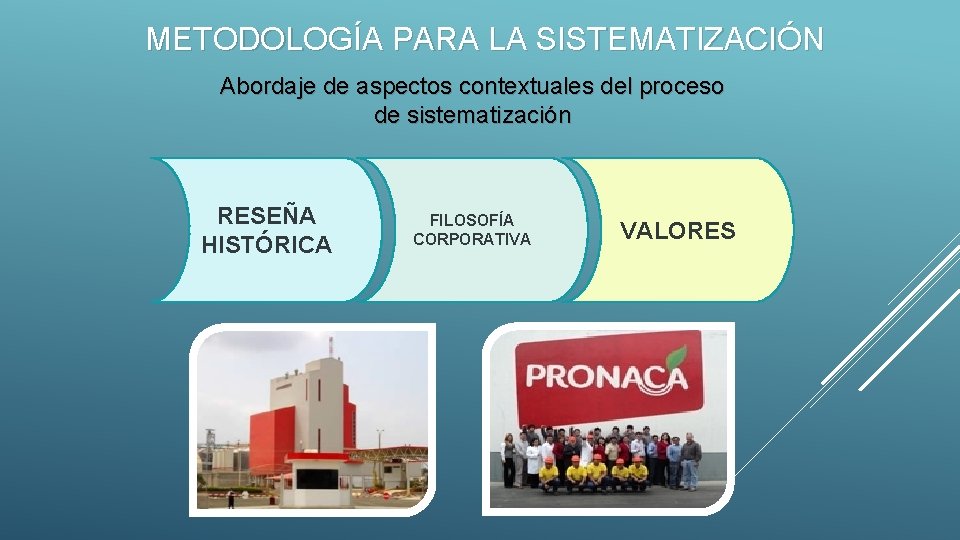 METODOLOGÍA PARA LA SISTEMATIZACIÓN

Abordaje de aspectos contextuales del proceso de sistematización

RESEÑA HISTÓRICA

FILOSOFÍA CORPORATIVA

VALORES

PRONACA